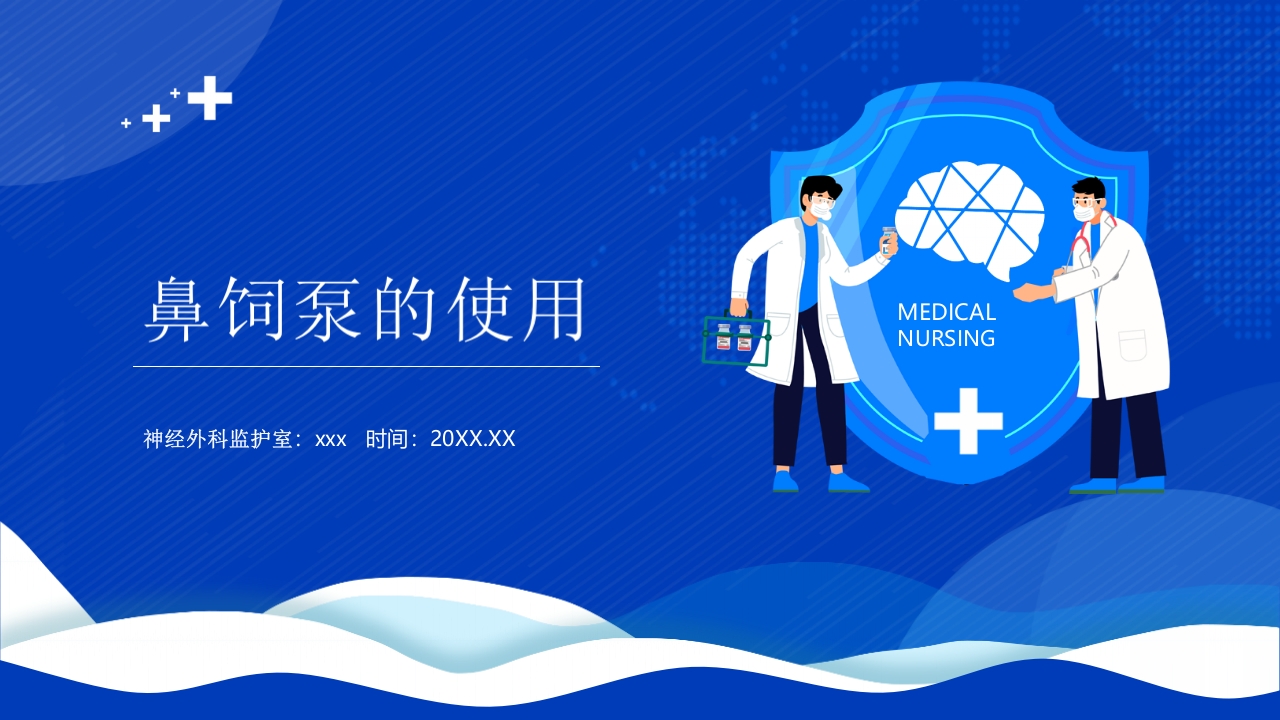 鼻饲泵的使用

神经外科监护室：xxx 时间：20XX.XX

MEDICAL
NURSING